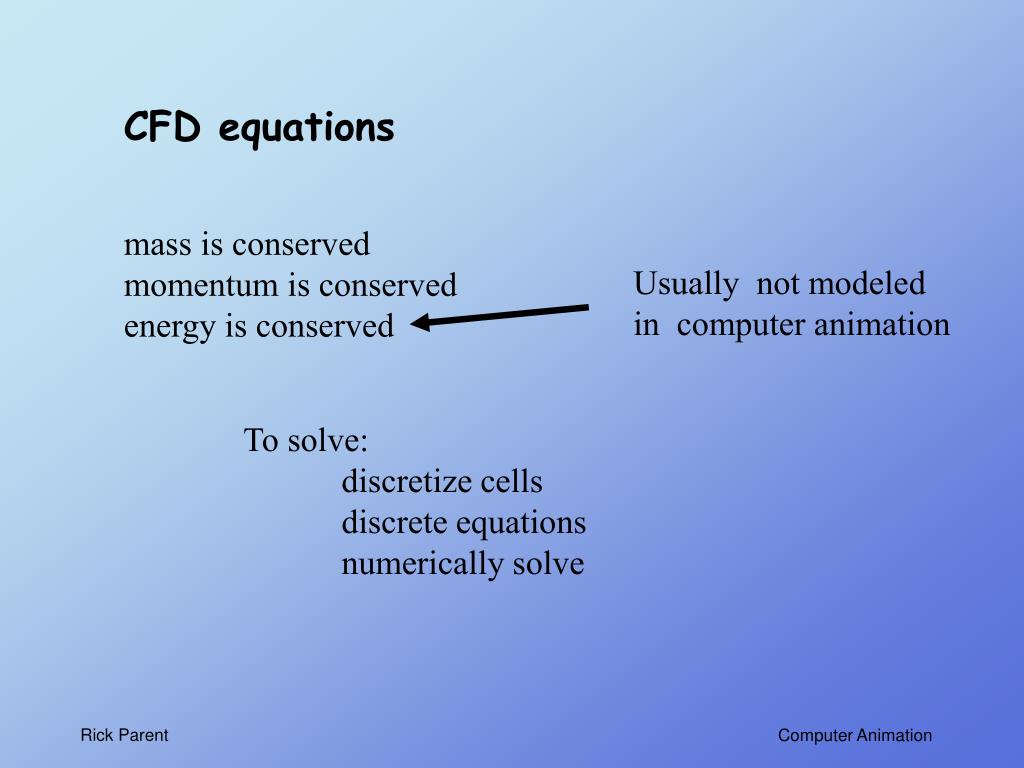 CFD equations

mass is conserved
momentum is conserved
energy is conserved

Usually not modeled
in computer animation

To solve:
discretize cells
discrete equations
numerically solve

Rick Parent

Computer Animation